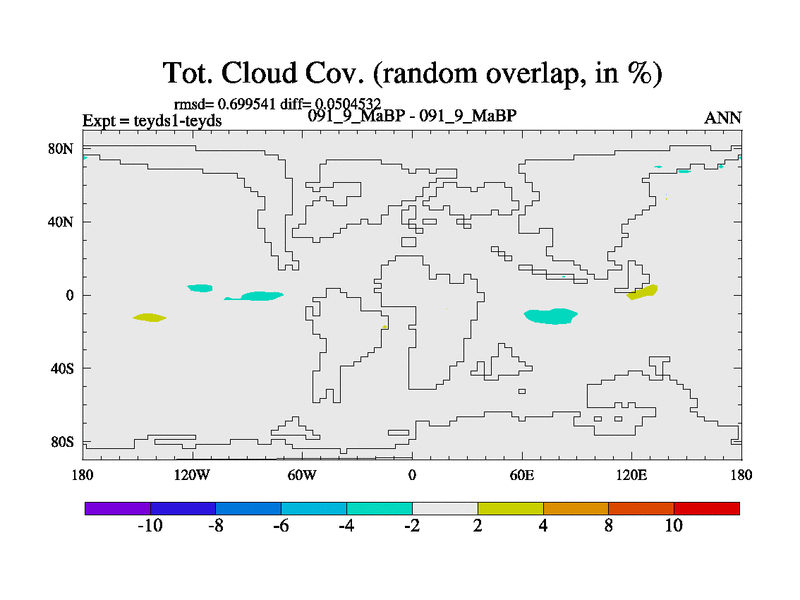 Tot. Cloud Cov. (random overlap, in %)

rmsd= 0.699541 diff= 0.0504532

Expt = teyds1-teyds

091_9_MaBP - 091_9_MaBP

ANN

80N
40N
0
40S
80S

180
120W
60W
0
60E
120E
180

-10
-8
-6
-4
-2
2
4
8
10